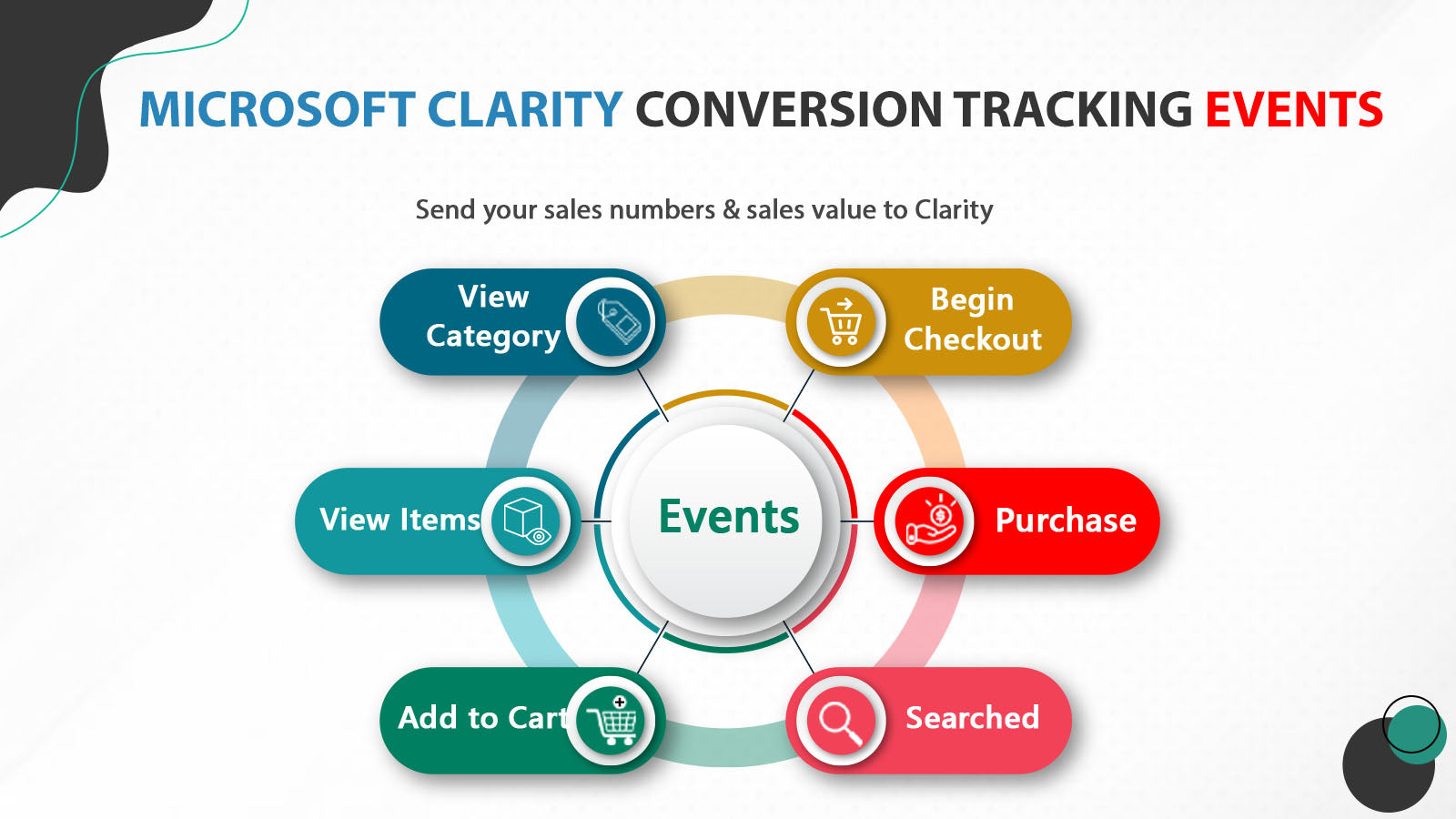 MICROSOFT CLARITY CONVERSION TRACKING EVENTS

Send your sales numbers & sales value to Clarity

View Category

Begin Checkout

View Items

Events

Purchase

Add to Cart

Searched